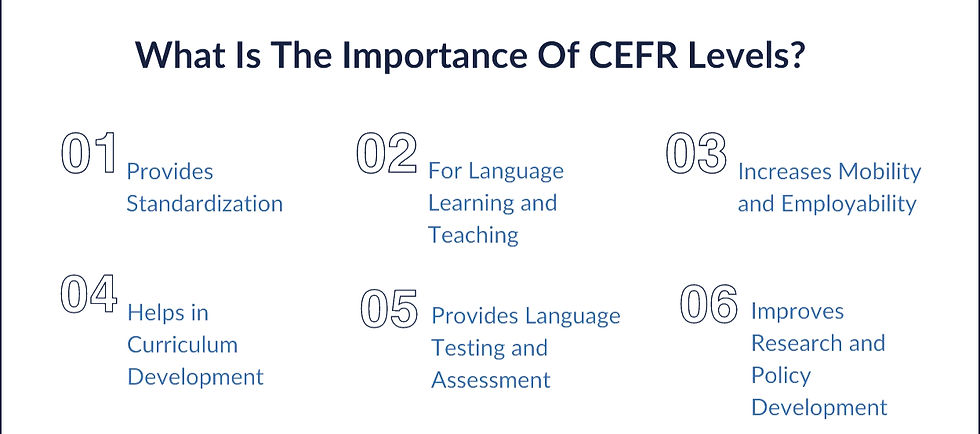 What Is The Importance Of CEFR Levels?

01 Provides Standardization

02 For Language Learning and Teaching

03 Increases Mobility and Employability

04 Helps in Curriculum Development

05 Provides Language Testing and Assessment

06 Improves Research and Policy Development